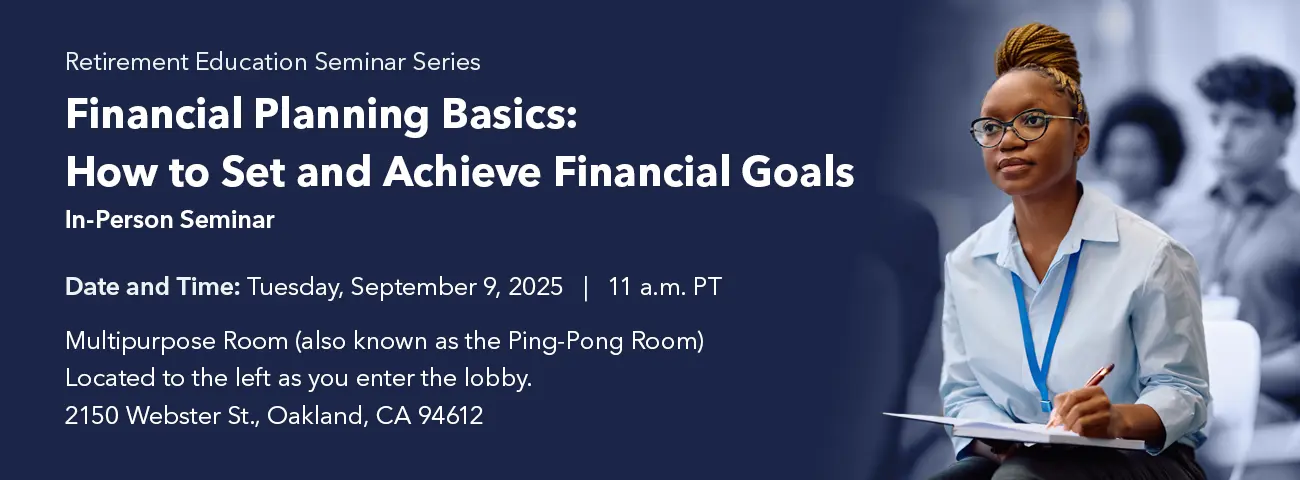 Retirement Education Seminar Series

Financial Planning Basics:
How to Set and Achieve Financial Goals

In-Person Seminar

Date and Time: Tuesday, September 9, 2025 | 11 a.m. PT

Multipurpose Room (also known as the Ping-Pong Room)
Located to the left as you enter the lobby.
2150 Webster St., Oakland, CA 94612